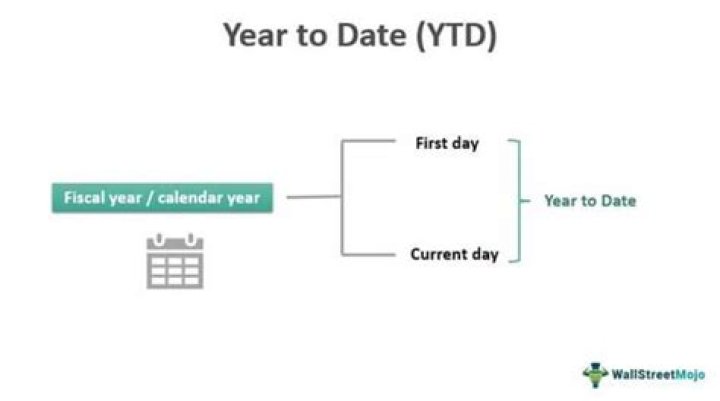 Year to Date (YTD)

Fiscal year / calendar year

First day

Current day

Year to Date

WallStreetMojo